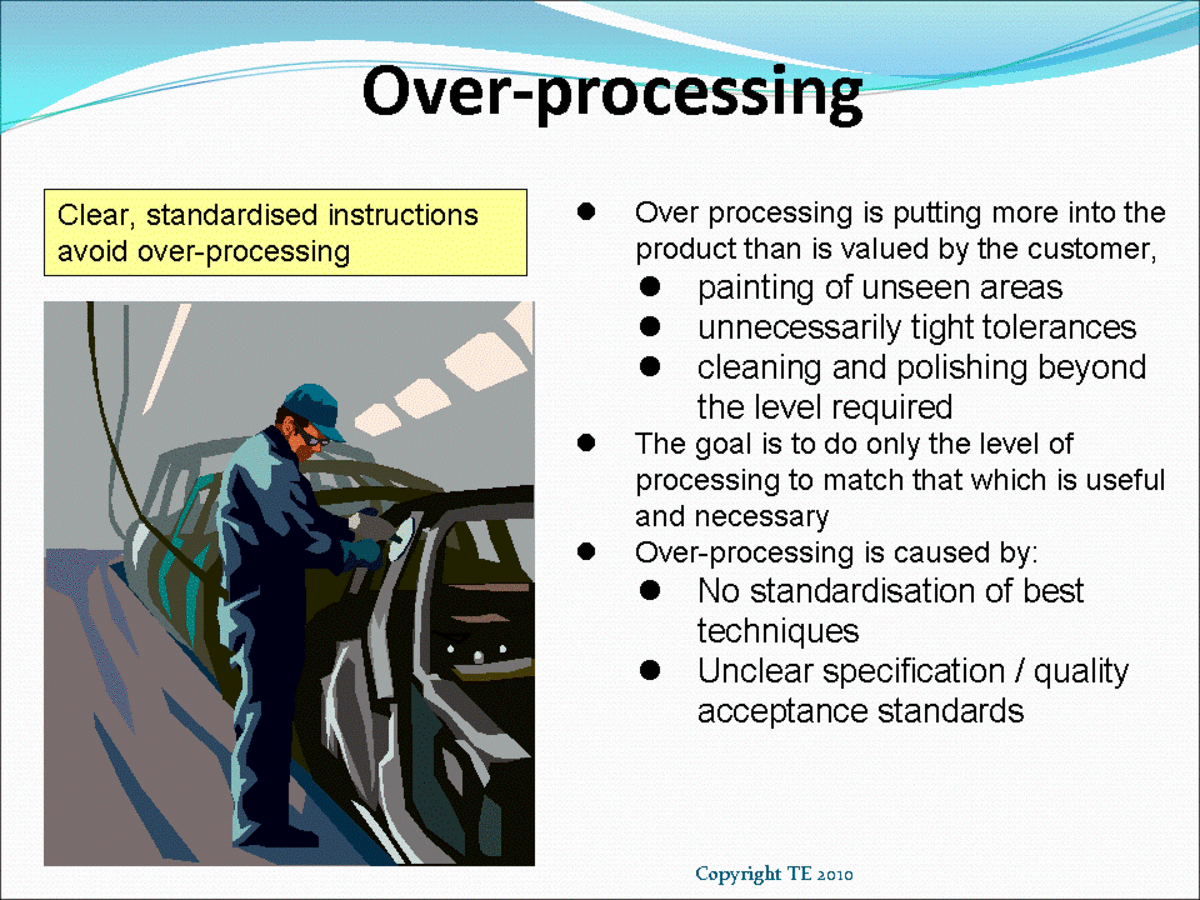 Over-processing

Clear, standardised instructions avoid over-processing

- Over processing is putting more into the product than is valued by the customer,
  - painting of unseen areas
  - unnecessarily tight tolerances
  - cleaning and polishing beyond the level required
- The goal is to do only the level of processing to match that which is useful and necessary
- Over-processing is caused by:
  - No standardisation of best techniques
  - Unclear specification / quality acceptance standards

Copyright TE 2010